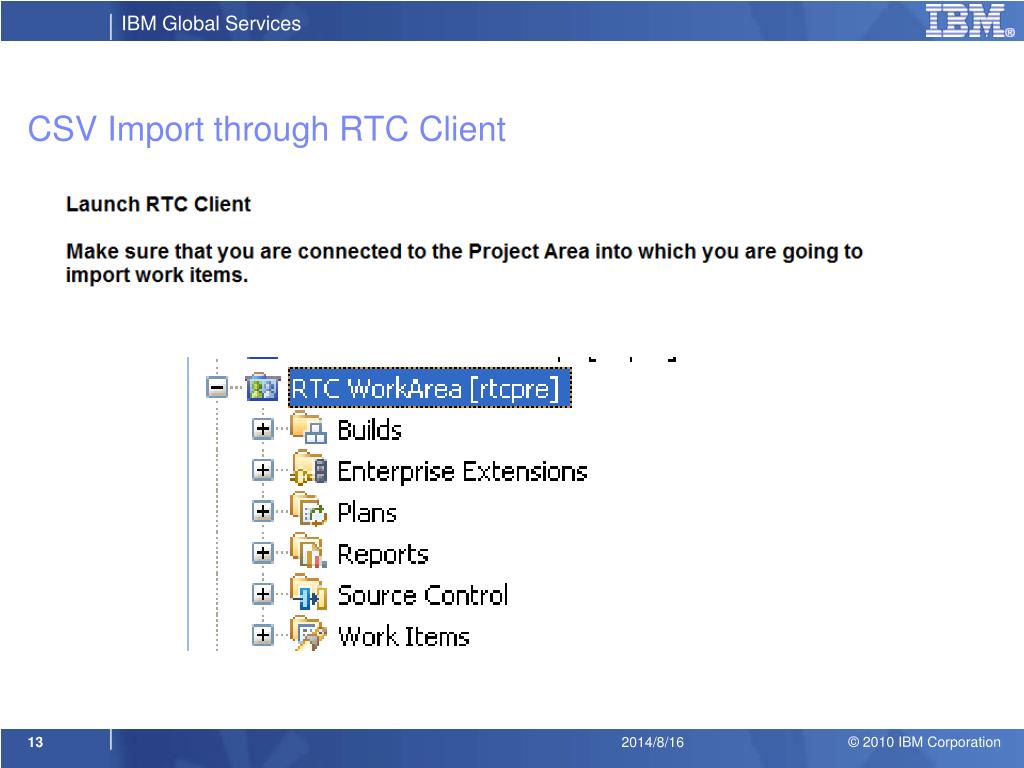 IBM Global Services

IBM®

CSV Import through RTC Client

Launch RTC Client

Make sure that you are connected to the Project Area into which you are going to import work items.

RTC WorkArea [rtcpre]
Builds
Enterprise Extensions
Plans
Reports
Source Control
Work Items

13

2014/8/16

© 2010 IBM Corporation